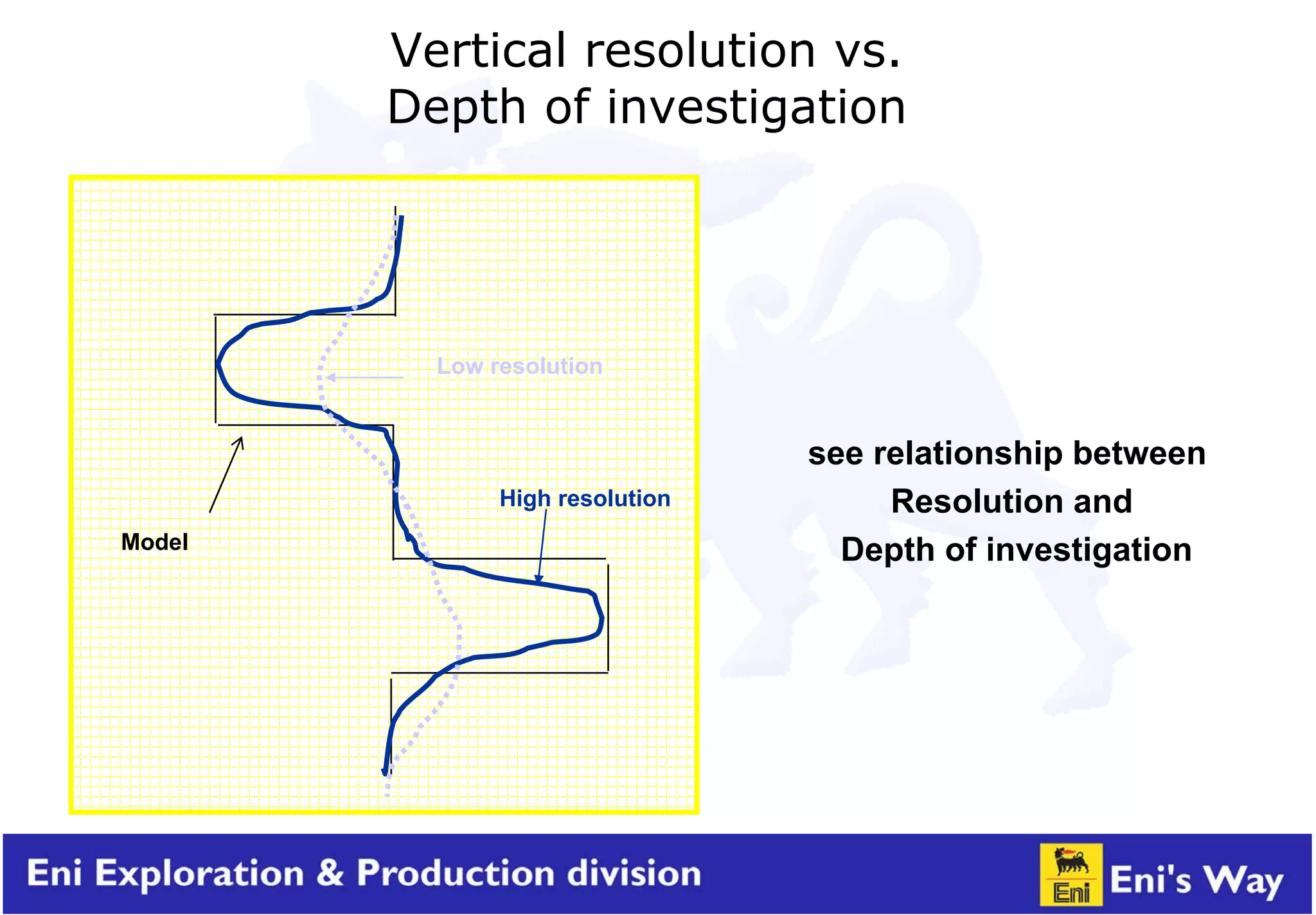 Vertical resolution vs.
Depth of investigation

Low resolution

High resolution

Model

see relationship between
Resolution and
Depth of investigation

Eni Exploration & Production division

Eni

Eni's Way